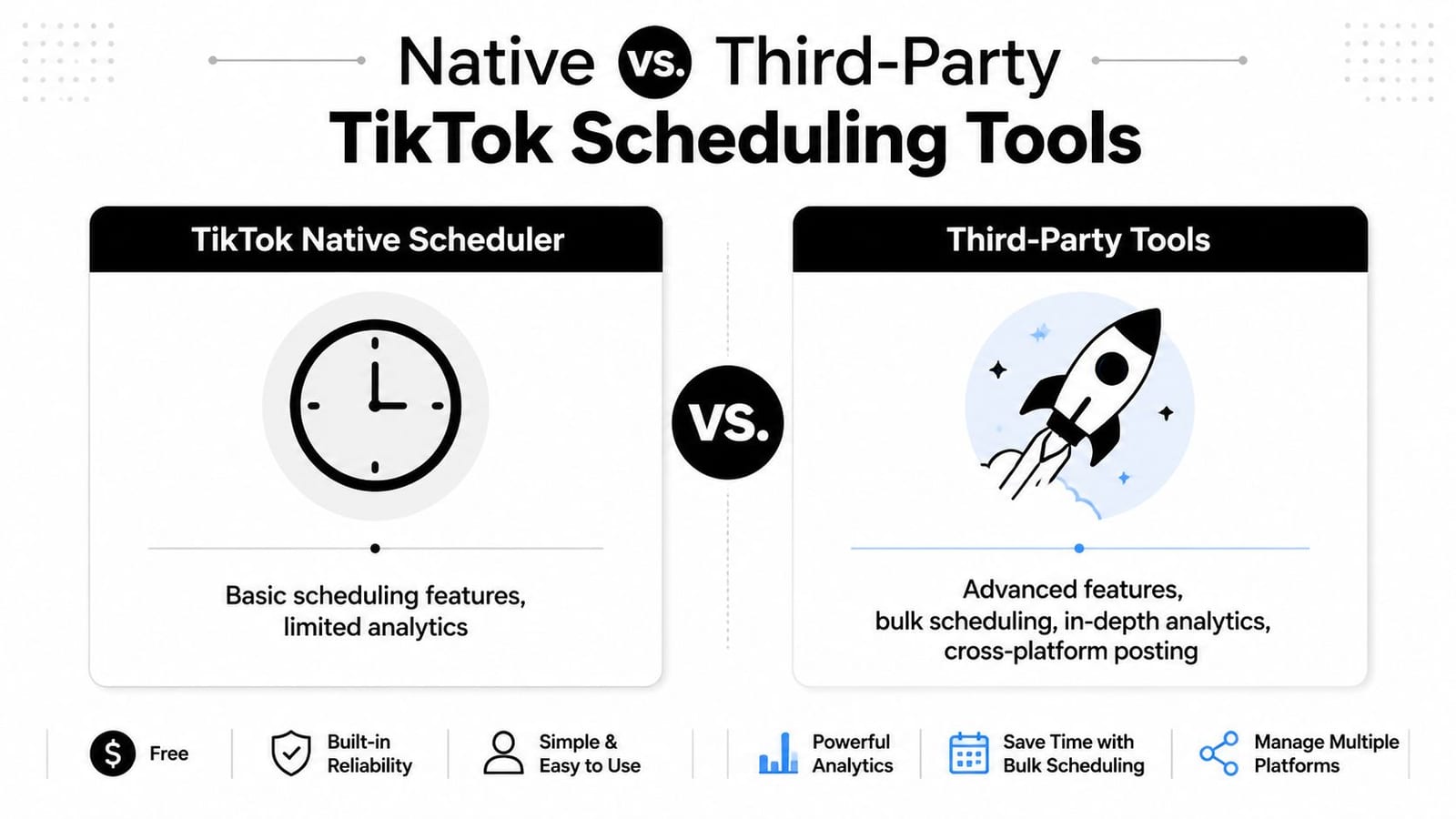 Native vs. Third-Party
TikTok Scheduling Tools

TikTok Native Scheduler

Basic scheduling features, limited analytics

VS.

Third-Party Tools

Advanced features, bulk scheduling, in-depth analytics, cross-platform posting

$ Free

Built-in Reliability

Simple & Easy to Use

Powerful Analytics

Save Time with Bulk Scheduling

Manage Multiple Platforms